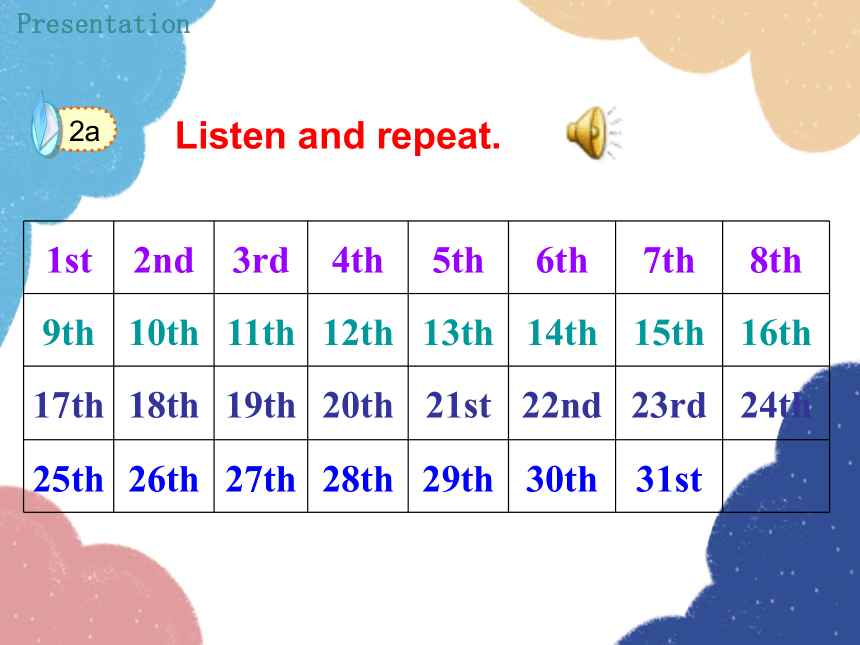 Presentation

2a

Listen and repeat.

| 1st | 2nd | 3rd | 4th | 5th | 6th | 7th | 8th |
|---|---|---|---|---|---|---|---|
| 9th | 10th | 11th | 12th | 13th | 14th | 15th | 16th |
| 17th | 18th | 19th | 20th | 21st | 22nd | 23rd | 24th |
| 25th | 26th | 27th | 28th | 29th | 30th | 31st | |